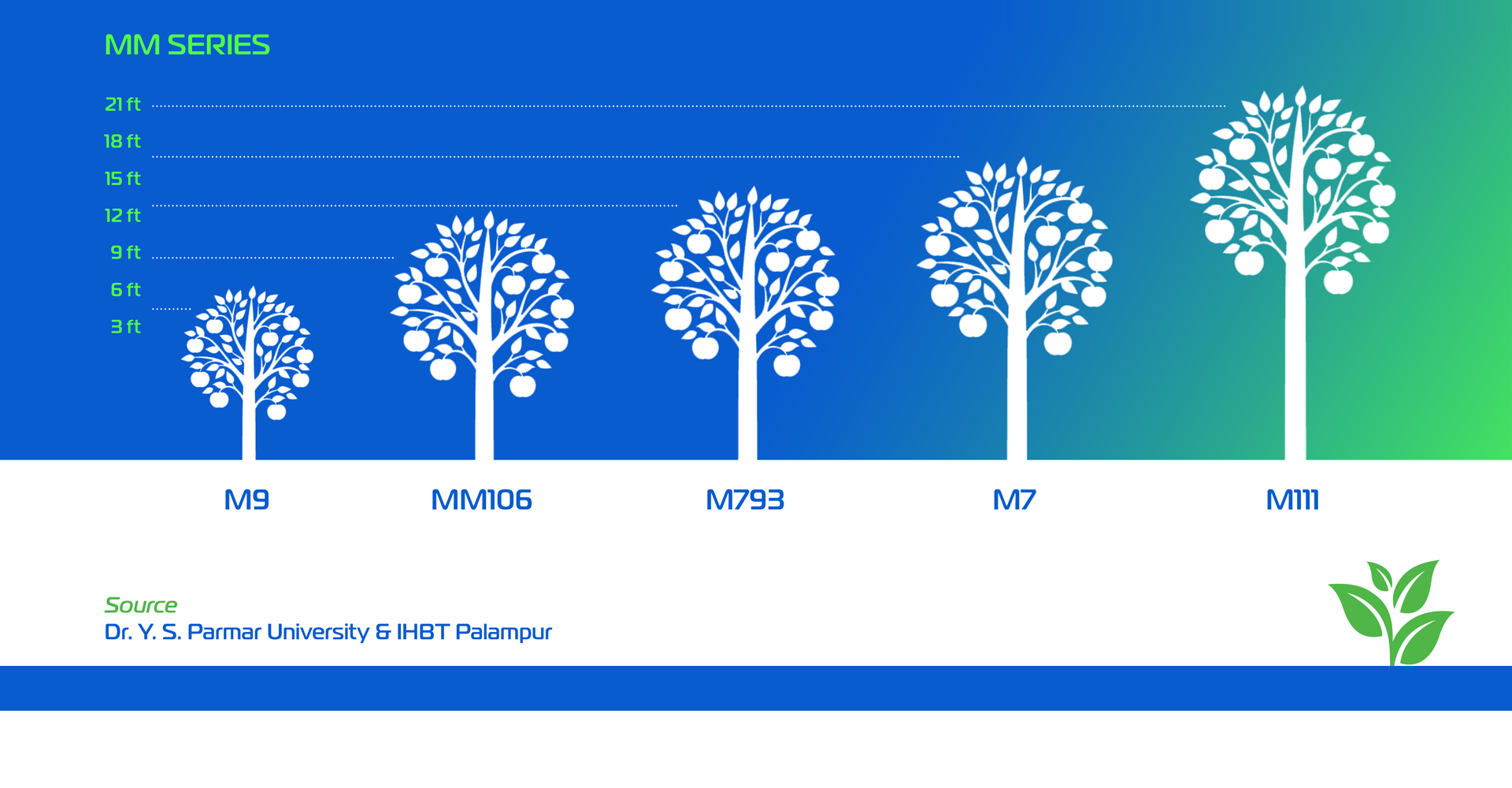 MM SERIES

21 ft
18 ft
15 ft
12 ft
9 ft
6 ft
3 ft

M9
MM106
M793
M7
M111

Source
Dr. Y. S. Parmar University & IHBT Palampur